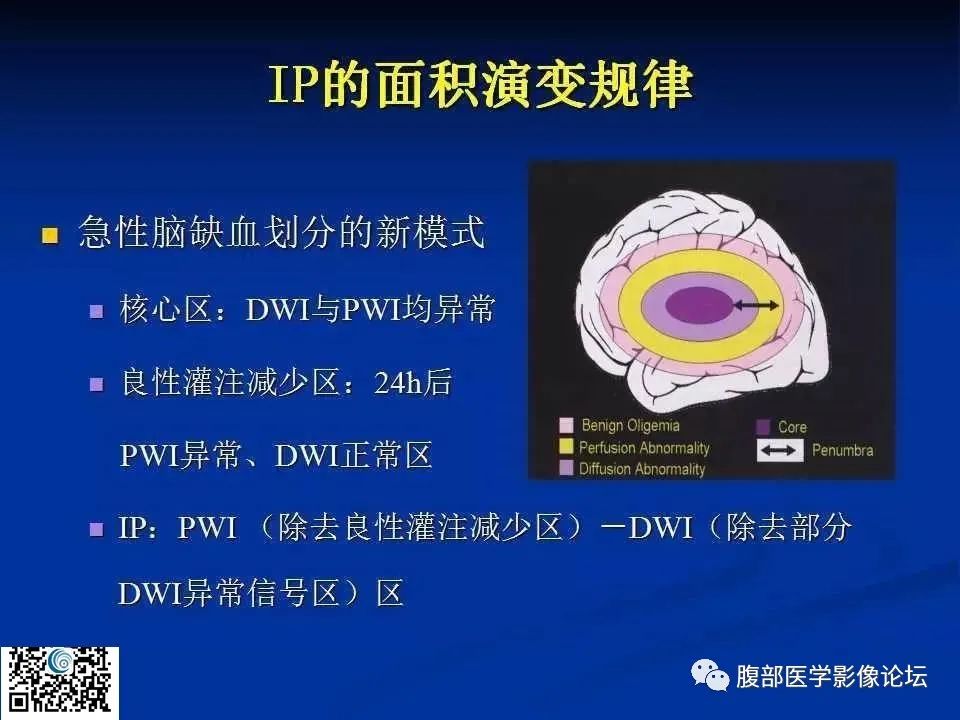 IP的面积演变规律

急性脑缺血划分的新模式

核心区：DWI与PWI均异常

良性灌注减少区：24h后 PWI异常、DWI正常区

IP：PWI（除去良性灌注减少区）－DWI（除去部分DWI异常信号区）区

Benign Oligemia
Perfusion Abnormality
Diffusion Abnormality
Core
Penumbra

腹部医学影像论坛